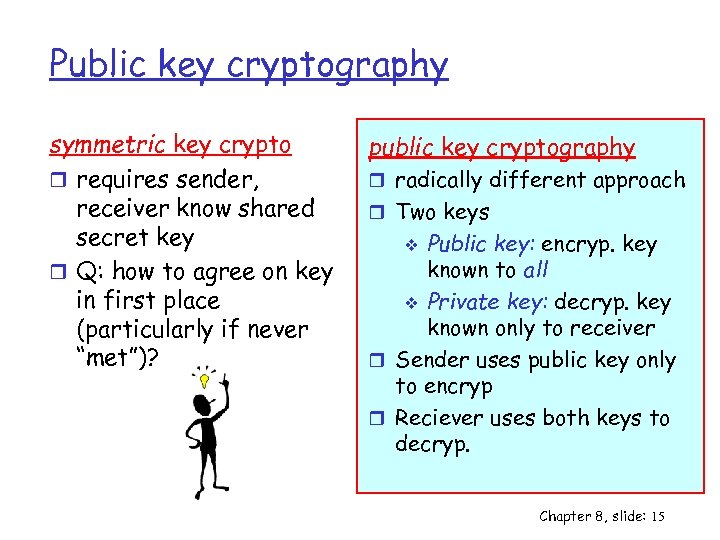 Public key cryptography

symmetric key crypto

❒ requires sender, receiver know shared secret key

❒ Q: how to agree on key in first place (particularly if never "met")?

public key cryptography

❒ radically different approach

❒ Two keys

❖ Public key: encryp. key known to all

❖ Private key: decryp. key known only to receiver

❒ Sender uses public key only to encryp

❒ Reciever uses both keys to decryp.

Chapter 8, slide: 15